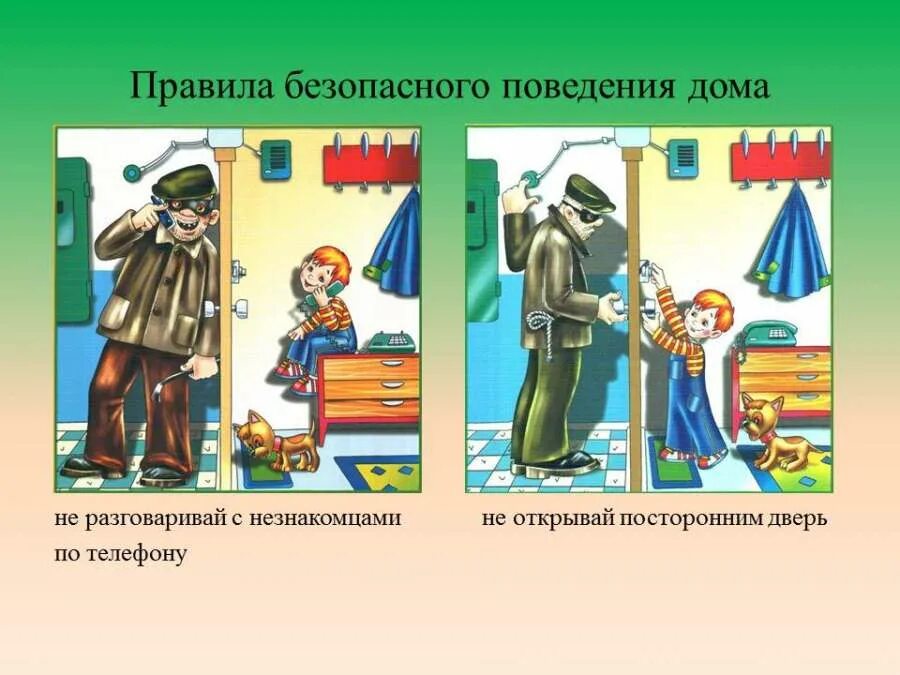 Правила безопасного поведения дома

не разговаривай с незнакомцами по телефону

не открывай посторонним дверь